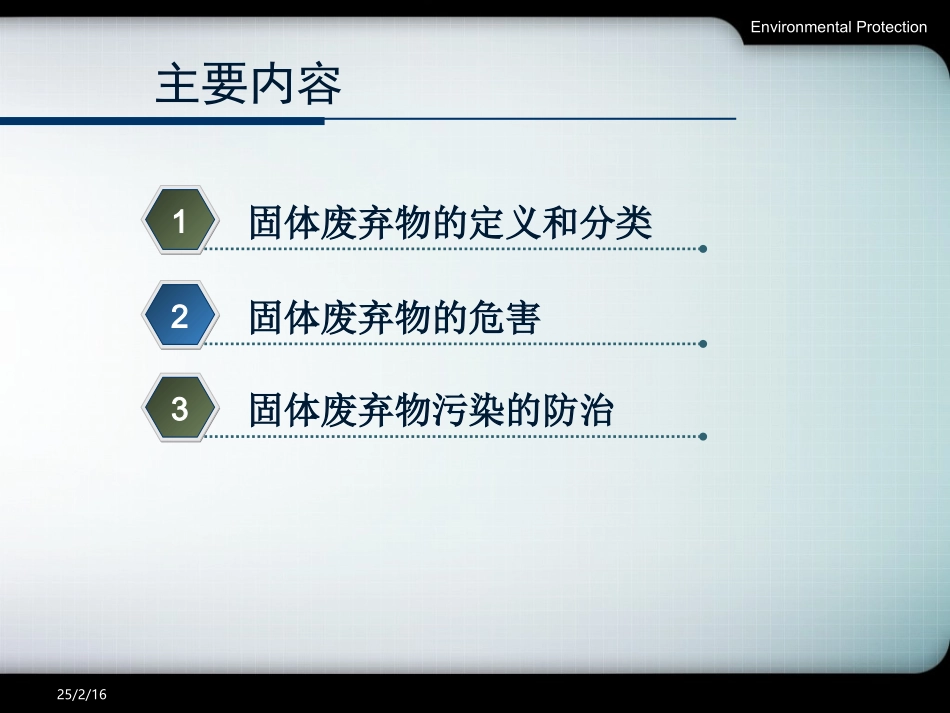 Environmental Protection

主要内容

1 固体废弃物的定义和分类

2 固体废弃物的危害

3 固体废弃物污染的防治

25/2/16